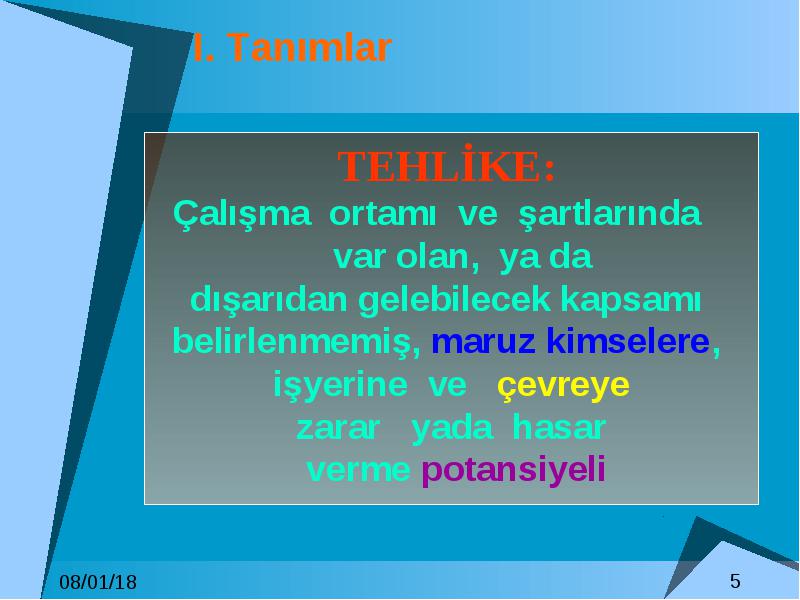 I. Tanımlar

TEHLİKE:
Çalışma ortamı ve şartlarında var olan, ya da dışarıdan gelebilecek kapsamı belirlenmemiş, maruz kimselere, işyerine ve çevreye zarar yada hasar verme potansiyeli

08/01/18

5